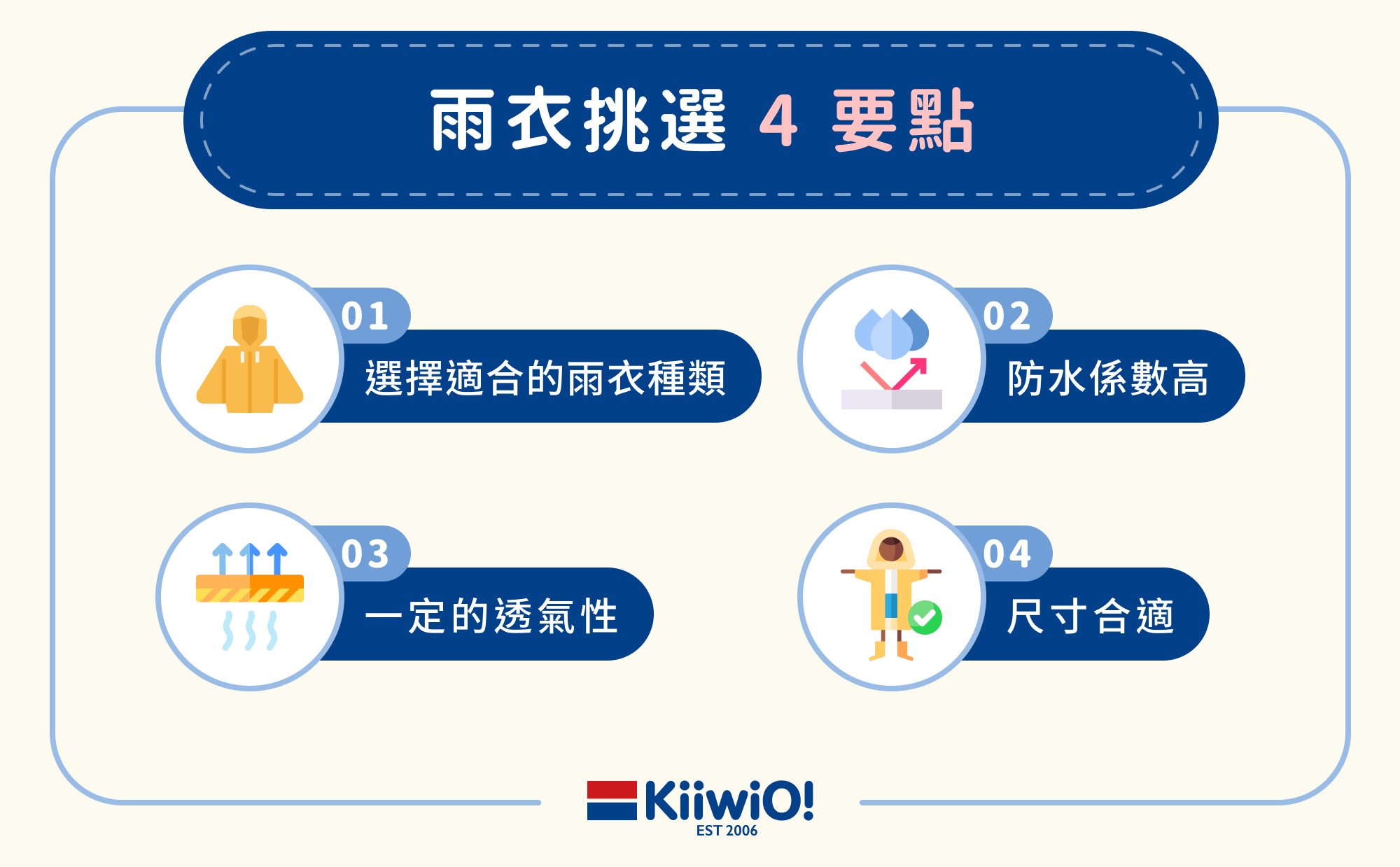 雨衣挑選 4 要點

01
選擇適合的雨衣種類

02
防水係數高

03
一定的透氣性

04
尺寸合適

KiiwiO!
EST 2006